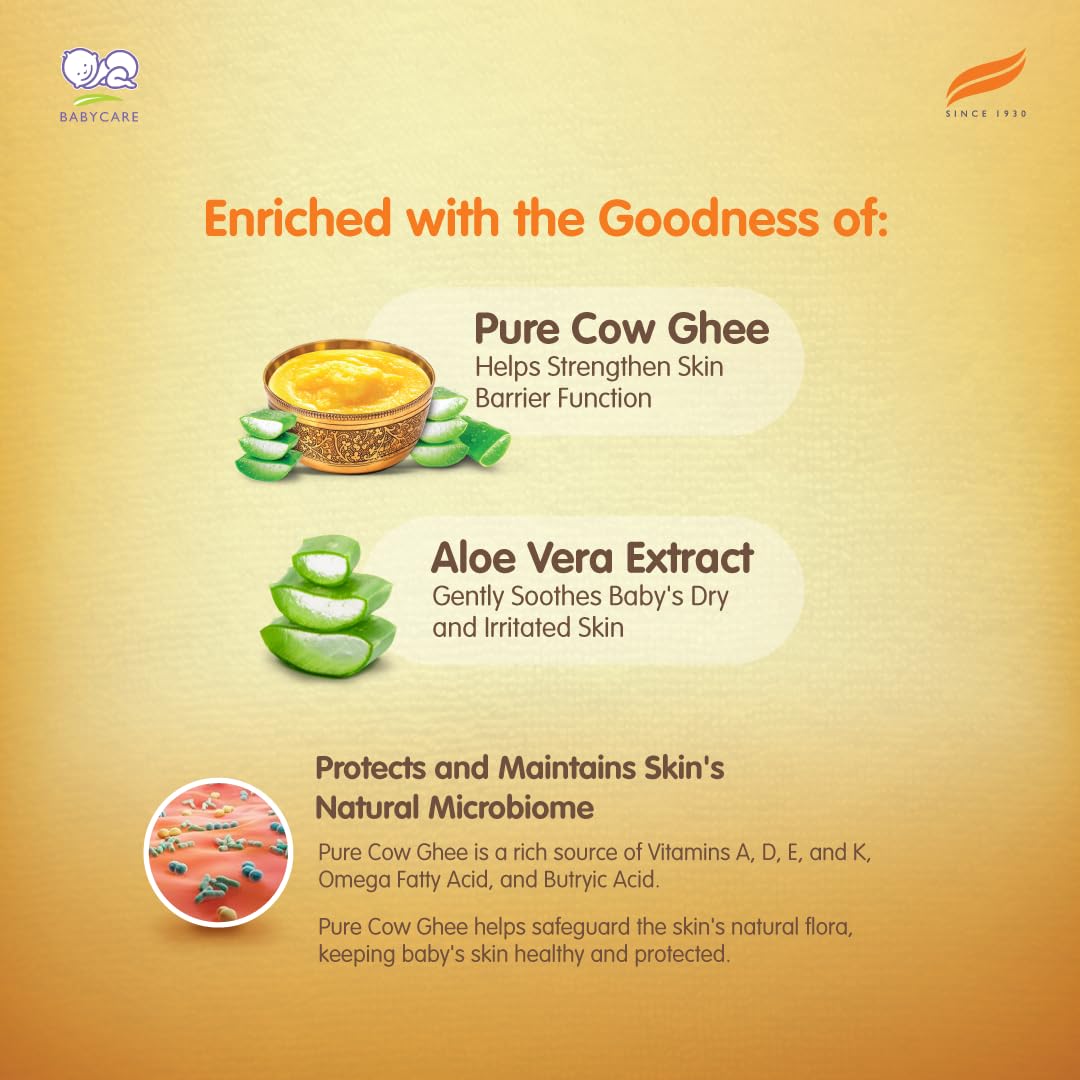 BABYCARE

SINCE 1930

Enriched with the Goodness of:

Pure Cow Ghee
Helps Strengthen Skin Barrier Function

Aloe Vera Extract
Gently Soothes Baby's Dry and Irritated Skin

Protects and Maintains Skin's Natural Microbiome

Pure Cow Ghee is a rich source of Vitamins A, D, E, and K, Omega Fatty Acid, and Butryic Acid.

Pure Cow Ghee helps safeguard the skin's natural flora, keeping baby's skin healthy and protected.